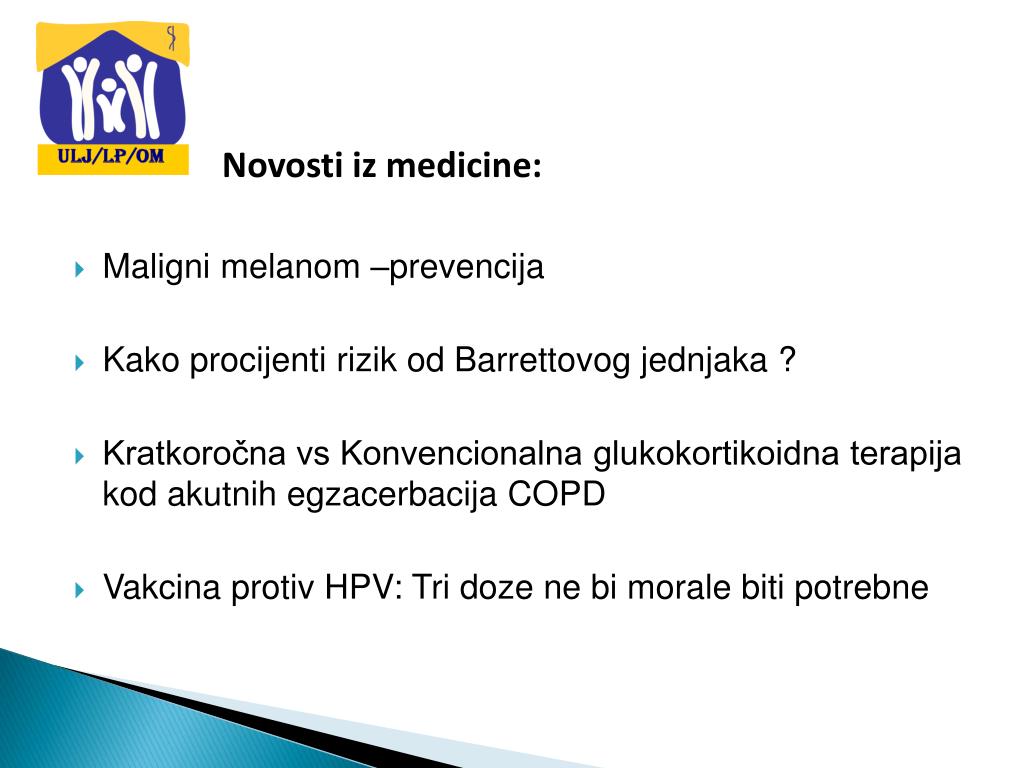 ULJ/LP/OM

Novosti iz medicine:

Maligni melanom –prevencija

Kako procijenti rizik od Barrettovog jednjaka ?

Kratkoročna vs Konvencionalna glukokortikoidna terapija kod akutnih egzacerbacija COPD

Vakcina protiv HPV: Tri doze ne bi morale biti potrebne